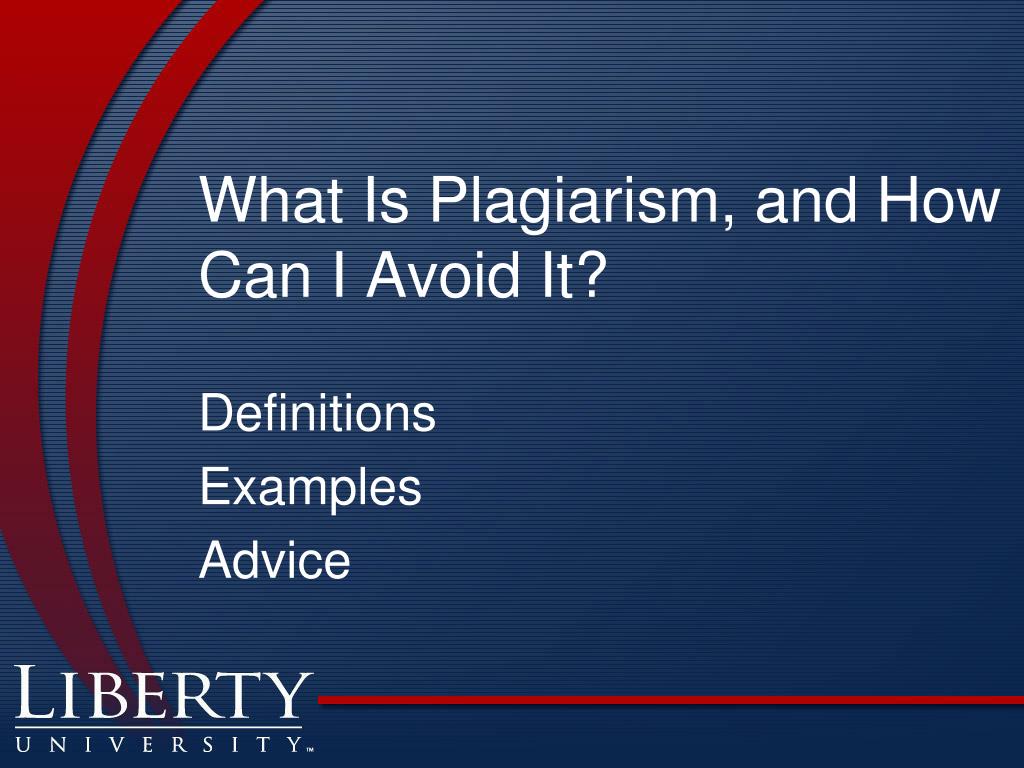 What Is Plagiarism, and How Can I Avoid It?

Definitions

Examples

Advice

LIBERTY
UNIVERSITY™